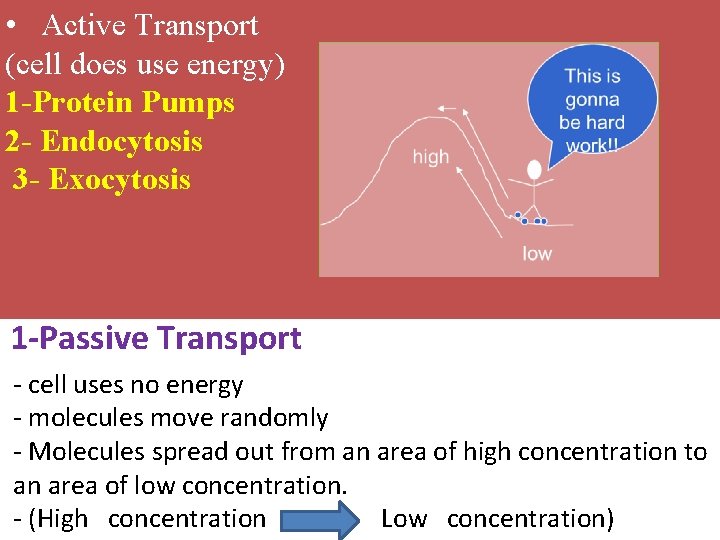 • Active Transport
(cell does use energy)
1-Protein Pumps
2- Endocytosis
3- Exocytosis

This is gonna be hard work!!

high

low

1-Passive Transport

- cell uses no energy
- molecules move randomly
- Molecules spread out from an area of high concentration to an area of low concentration.
- (High concentration Low concentration)